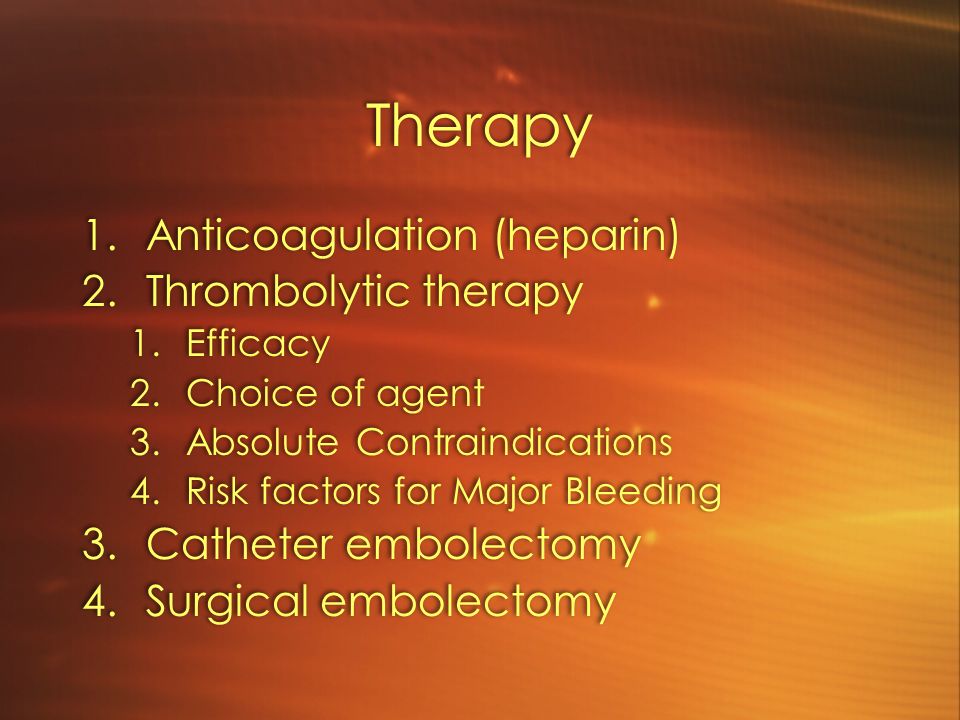 Therapy

1. Anticoagulation (heparin)
2. Thrombolytic therapy
   1. Efficacy
   2. Choice of agent
   3. Absolute Contraindications
   4. Risk factors for Major Bleeding
3. Catheter embolectomy
4. Surgical embolectomy